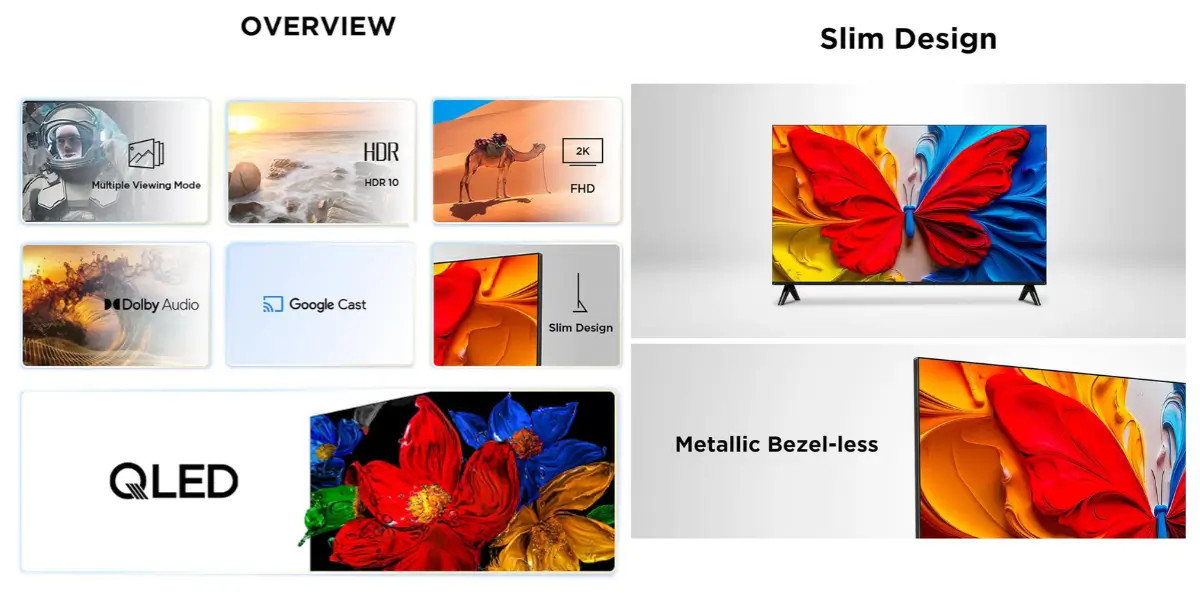 OVERVIEW

Multiple Viewing Mode

HDR
HDR 10

2K
FHD

Dolby Audio

Google Cast

Slim Design

QLED

Slim Design

Metallic Bezel-less